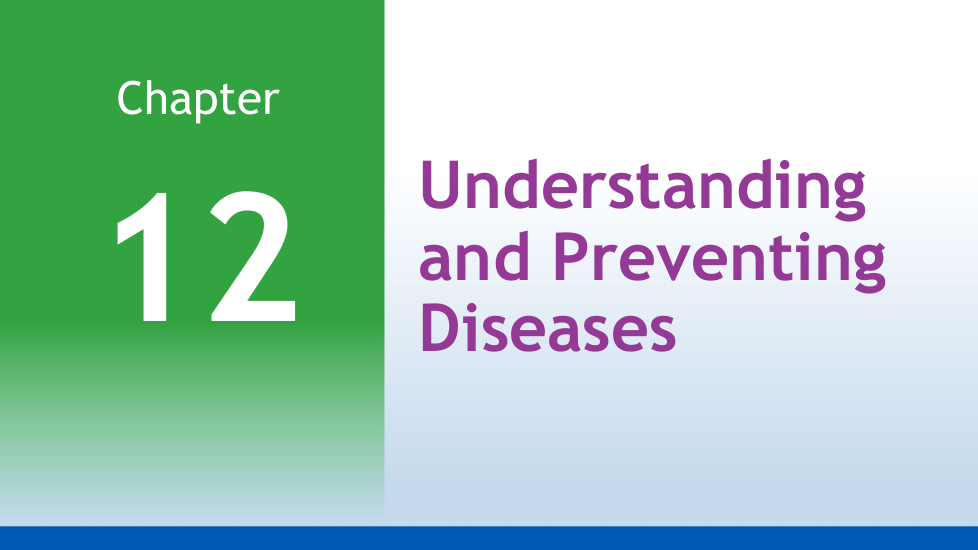 Chapter

12

Understanding and Preventing Diseases